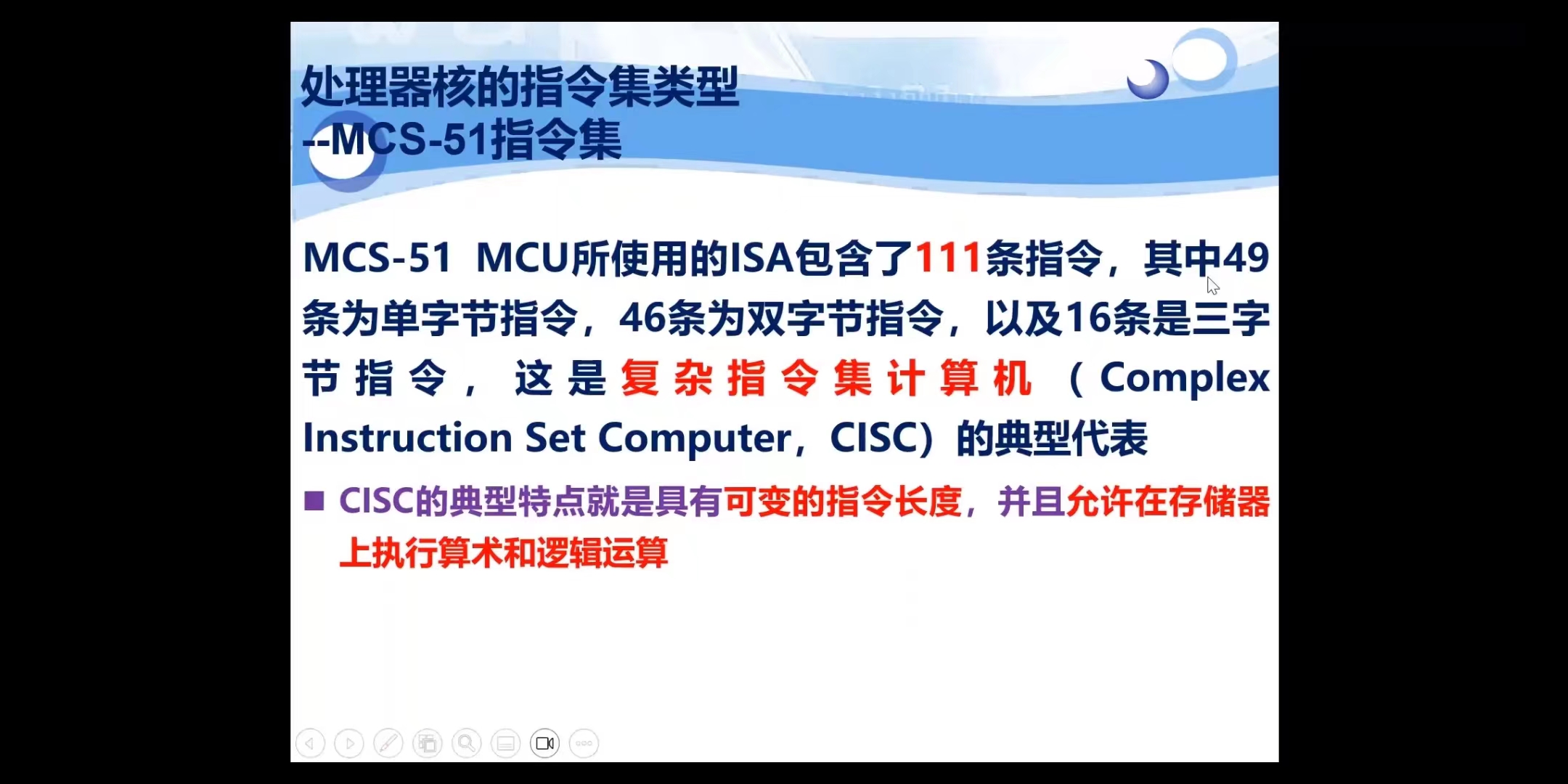 处理器核的指令集类型
--MCS-51指令集

MCS-51 MCU所使用的ISA包含了111条指令，其中49条为单字节指令，46条为双字节指令，以及16条是三字节指令，这是复杂指令集计算机（Complex Instruction Set Computer，CISC）的典型代表

■ CISC的典型特点就是具有可变的指令长度，并且允许在存储器上执行算术和逻辑运算